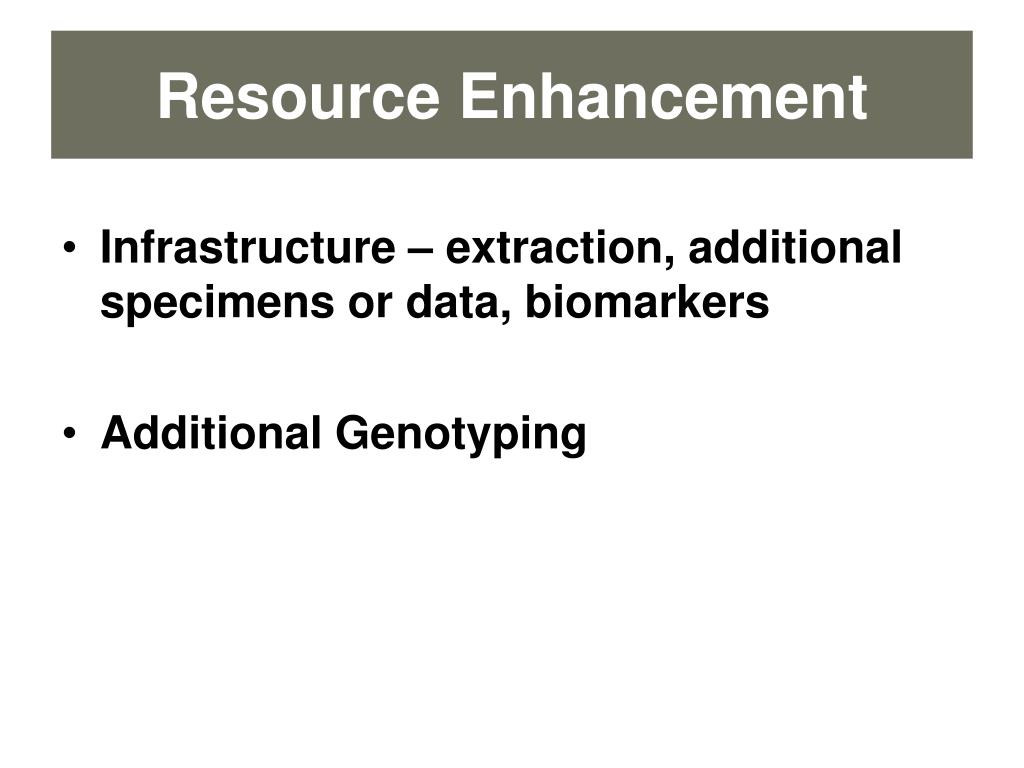 Resource Enhancement

• Infrastructure – extraction, additional specimens or data, biomarkers

• Additional Genotyping